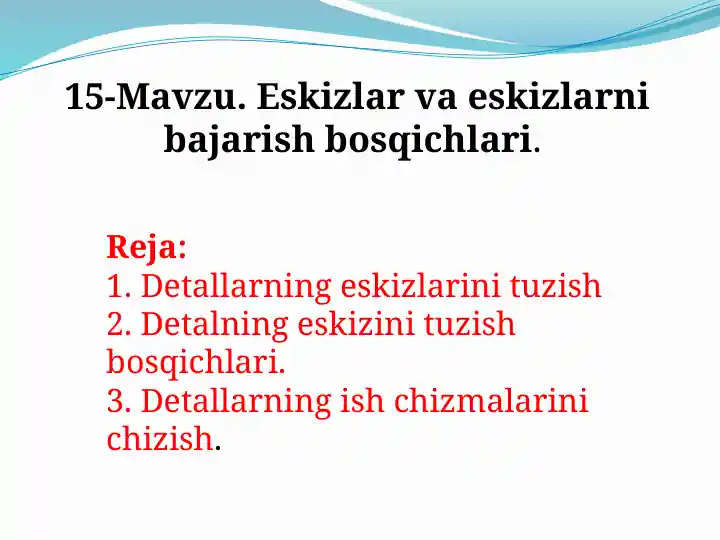 15-Mavzu. Eskizlar va eskizlarni bajarish bosqichlari.

Reja:
1. Detallarning eskizlarini tuzish
2. Detalning eskizini tuzish bosqichlari.
3. Detallarning ish chizmalarini chizish.